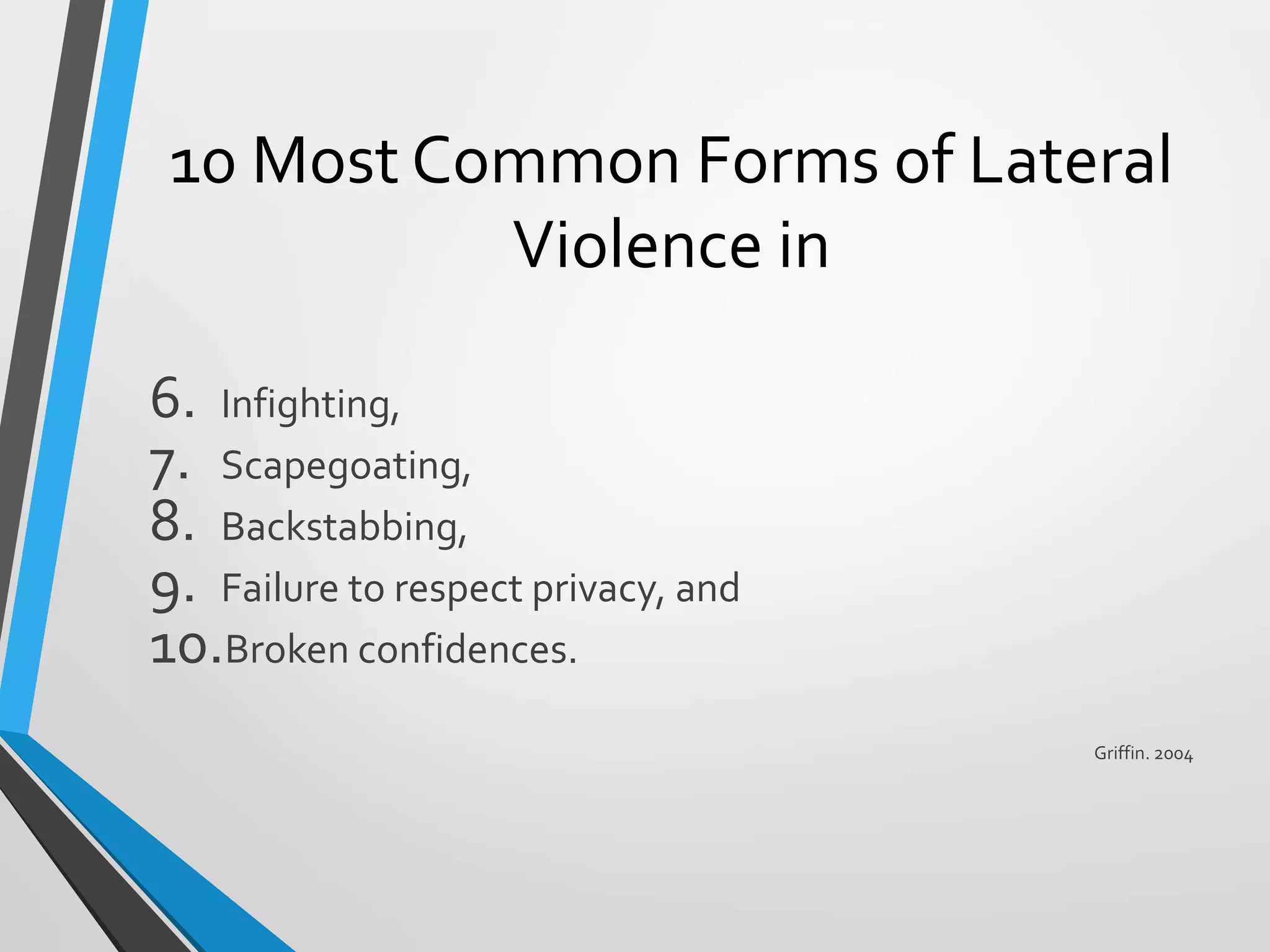 10 Most Common Forms of Lateral Violence in

6. Infighting,
7. Scapegoating,
8. Backstabbing,
9. Failure to respect privacy, and
10. Broken confidences.

Griffin. 2004